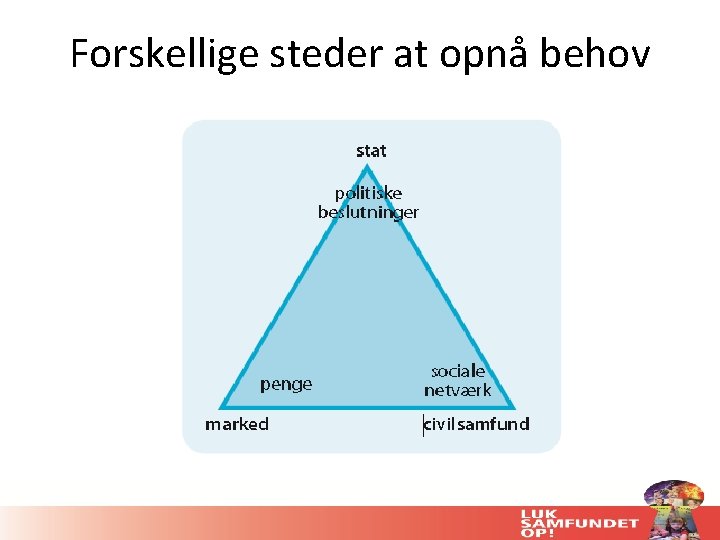 Forskellige steder at opnå behov

stat

politiske beslutninger

penge

sociale netværk

marked

civilsamfund

LUK SAMFUNDET OP!